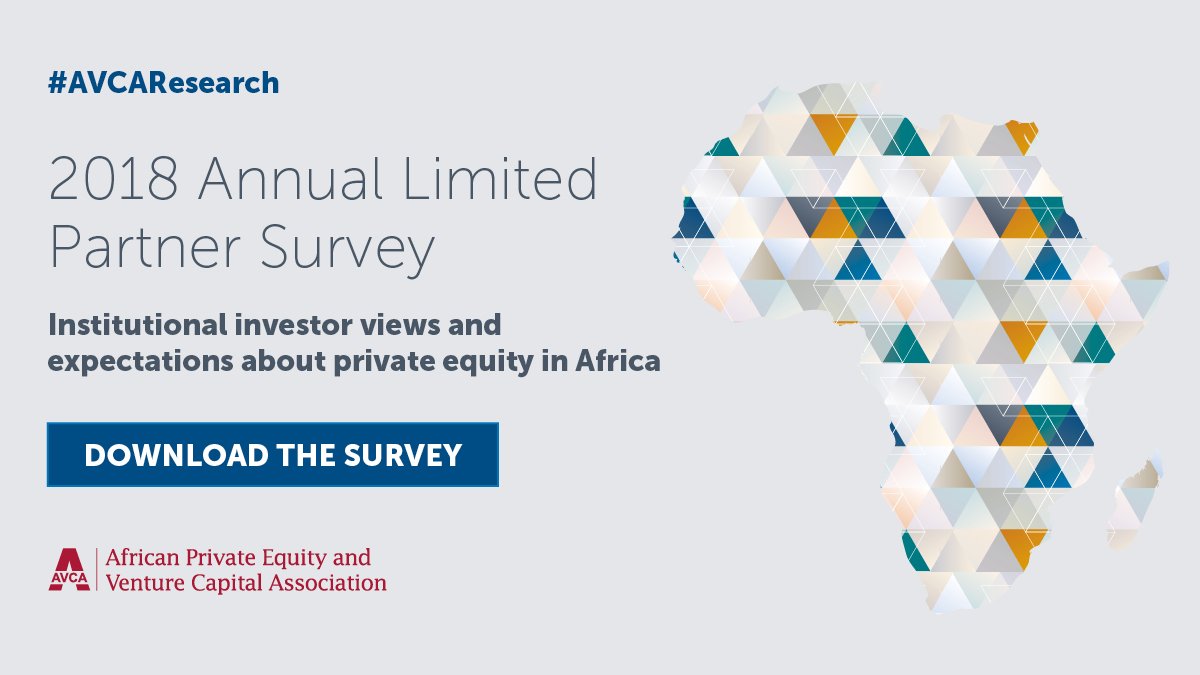 #AVCAResearch

2018 Annual Limited Partner Survey

Institutional investor views and expectations about private equity in Africa

DOWNLOAD THE SURVEY

AVCA African Private Equity and Venture Capital Association